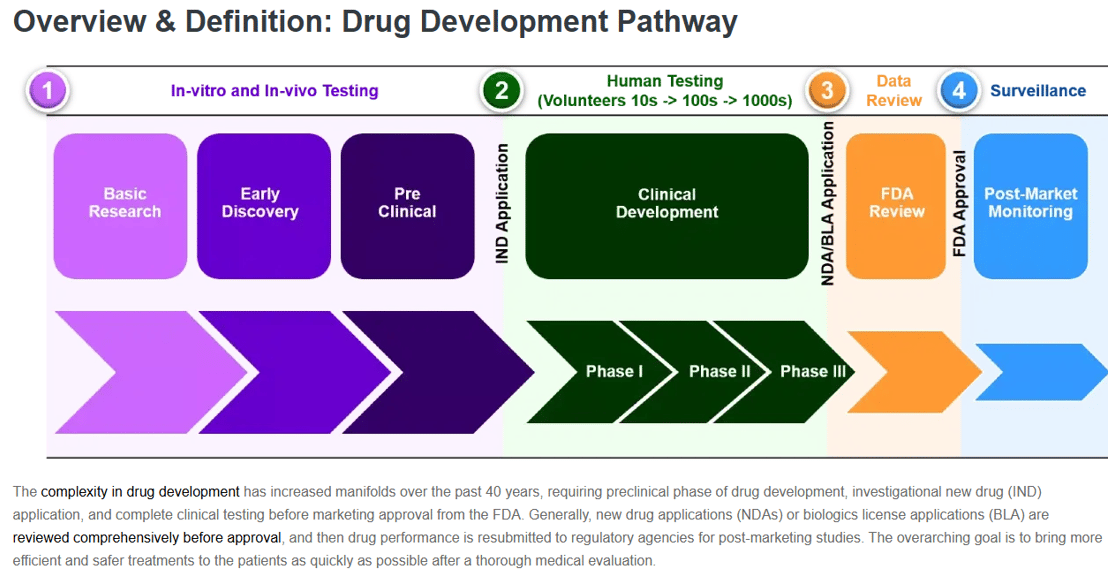 Overview & Definition: Drug Development Pathway

1 In-vitro and In-vivo Testing

2 Human Testing (Volunteers 10s -> 100s -> 1000s)

3 Data Review

4 Surveillance

Basic Research

Early Discovery

Pre Clinical

IND Application

Clinical Development

NDA/BLA Application

FDA Review

FDA Approval

Post-Market Monitoring

Phase I

Phase II

Phase III

The complexity in drug development has increased manifolds over the past 40 years, requiring preclinical phase of drug development, investigational new drug (IND) application, and complete clinical testing before marketing approval from the FDA. Generally, new drug applications (NDAs) or biologics license applications (BLA) are reviewed comprehensively before approval, and then drug performance is resubmitted to regulatory agencies for post-marketing studies. The overarching goal is to bring more efficient and safer treatments to the patients as quickly as possible after a thorough medical evaluation.